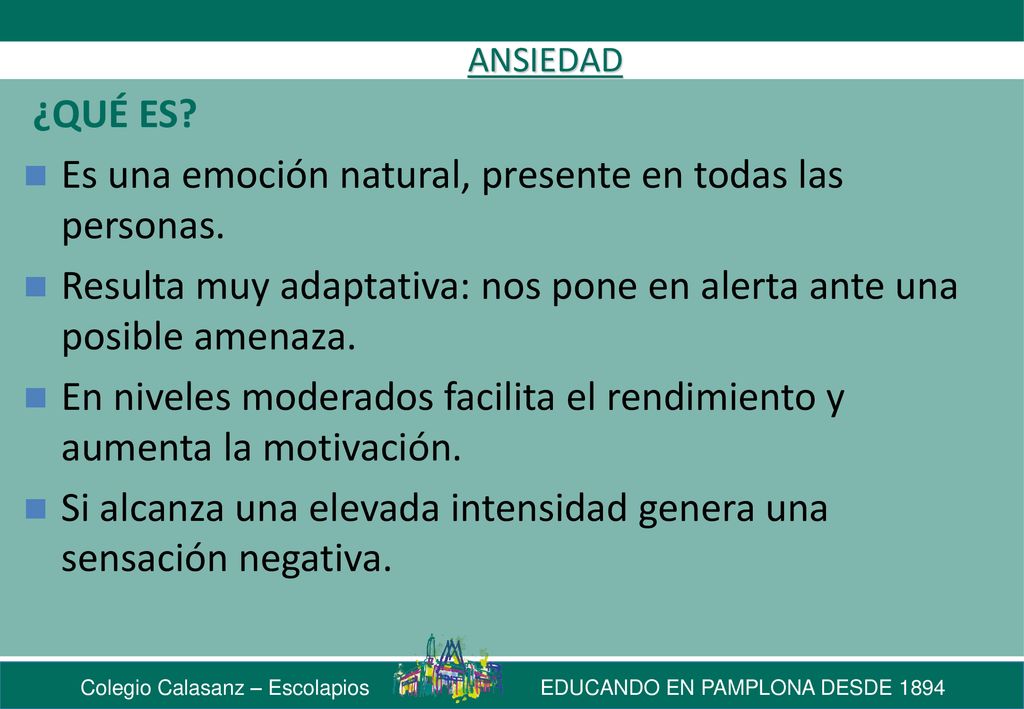 ANSIEDAD

¿QUÉ ES?

Es una emoción natural, presente en todas las personas.

Resulta muy adaptativa: nos pone en alerta ante una posible amenaza.

En niveles moderados facilita el rendimiento y aumenta la motivación.

Si alcanza una elevada intensidad genera una sensación negativa.

Colegio Calasanz – Escolapios EDUCANDO EN PAMPLONA DESDE 1894